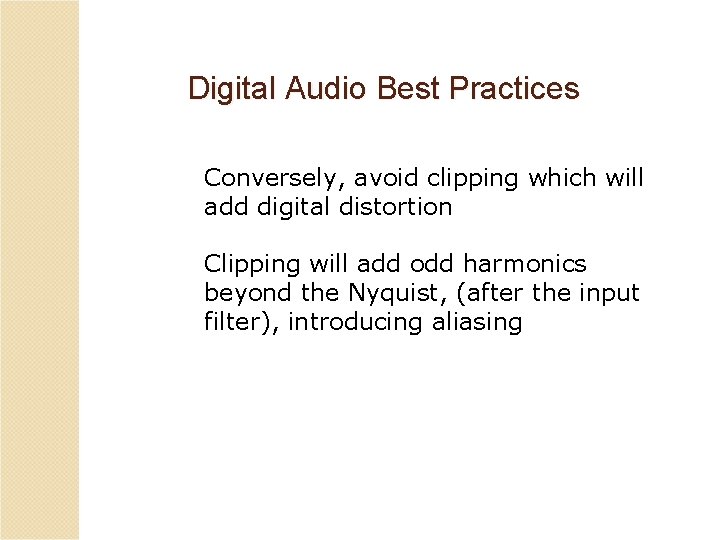 Digital Audio Best Practices

Conversely, avoid clipping which will add digital distortion

Clipping will add odd harmonics beyond the Nyquist, (after the input filter), introducing aliasing